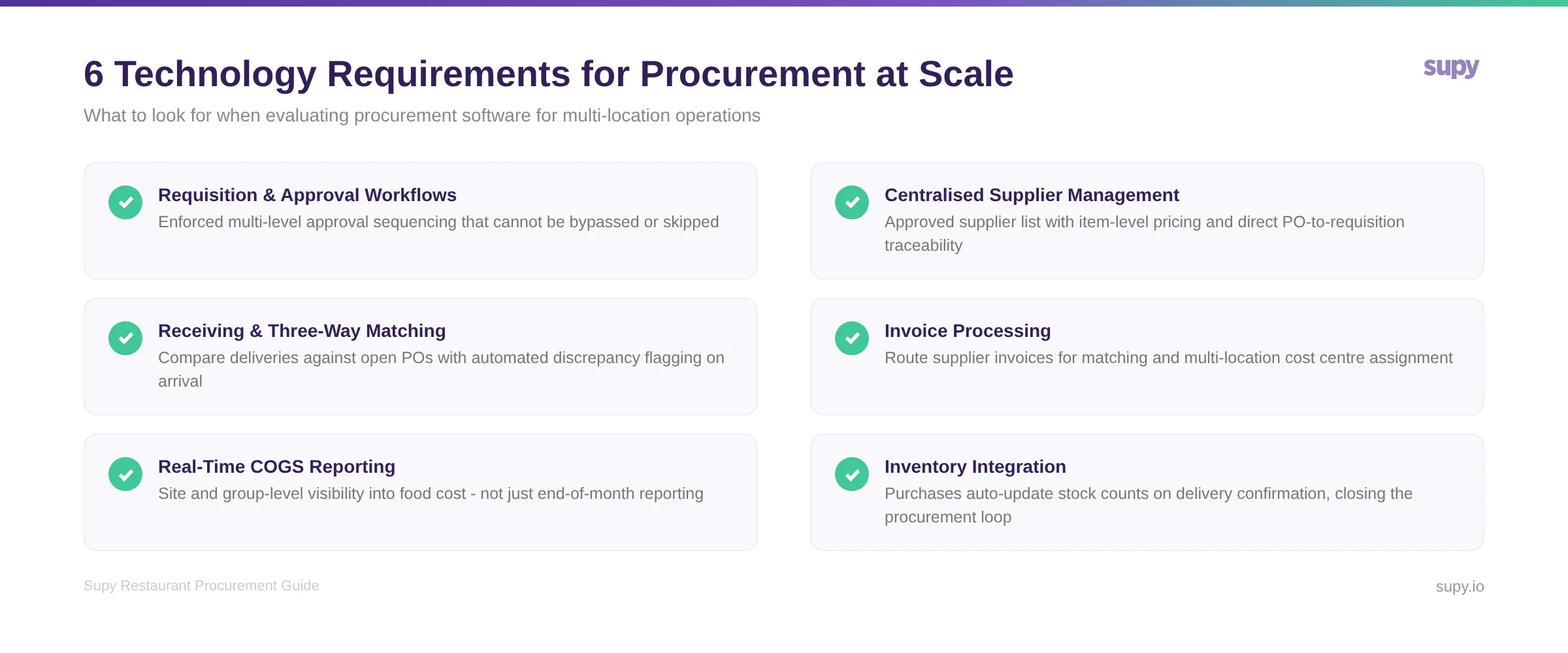 6 Technology Requirements for Procurement at Scale

supy

What to look for when evaluating procurement software for multi-location operations

Requisition & Approval Workflows
Enforced multi-level approval sequencing that cannot be bypassed or skipped

Receiving & Three-Way Matching
Compare deliveries against open POs with automated discrepancy flagging on arrival

Real-Time COGS Reporting
Site and group-level visibility into food cost - not just end-of-month reporting

Centralised Supplier Management
Approved supplier list with item-level pricing and direct PO-to-requisition traceability

Invoice Processing
Route supplier invoices for matching and multi-location cost centre assignment

Inventory Integration
Purchases auto-update stock counts on delivery confirmation, closing the procurement loop

Supy Restaurant Procurement Guide

supy.io